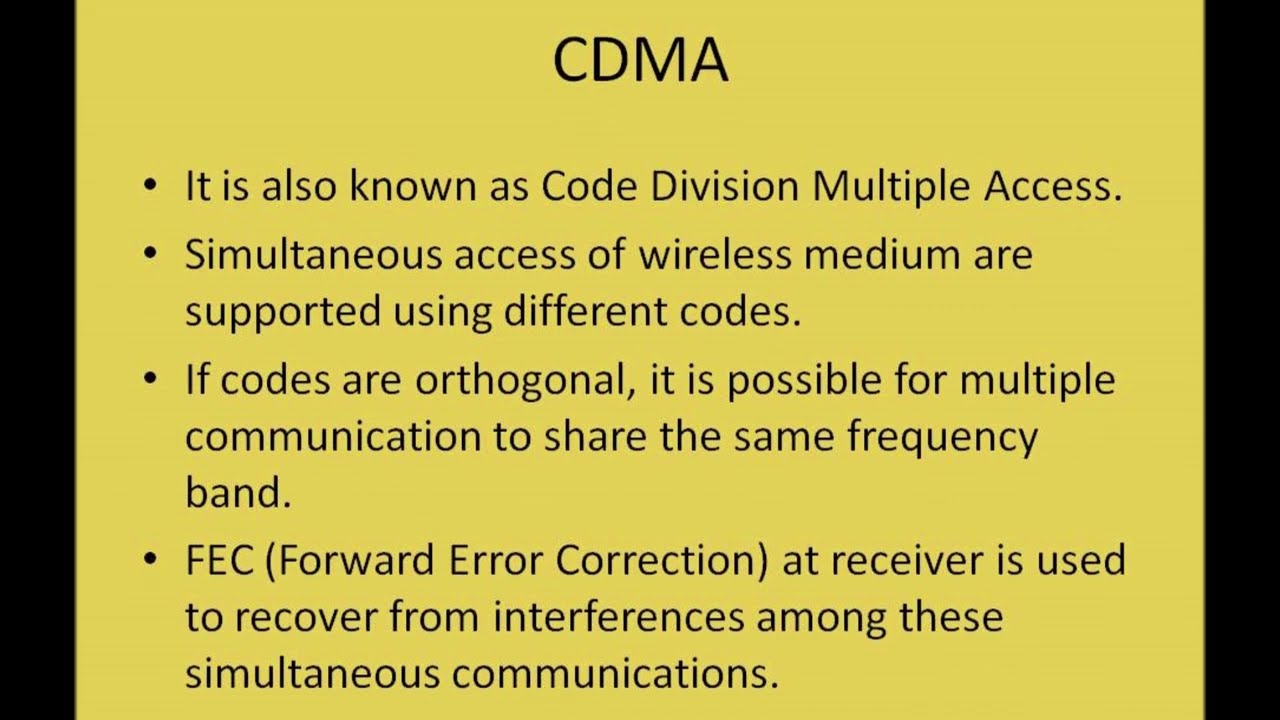 CDMA

• It is also known as Code Division Multiple Access.

• Simultaneous access of wireless medium are supported using different codes.

• If codes are orthogonal, it is possible for multiple communication to share the same frequency band.

• FEC (Forward Error Correction) at receiver is used to recover from interferences among these simultaneous communications.